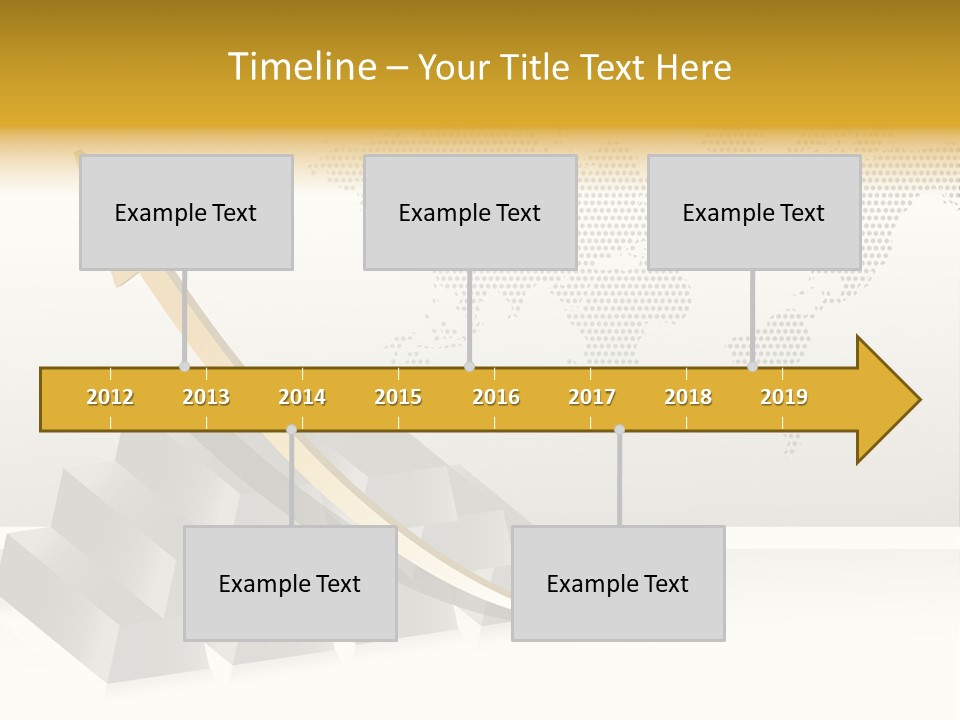 Timeline – Your Title Text Here

Example Text

Example Text

Example Text

2012 2013 2014 2015 2016 2017 2018 2019

Example Text

Example Text